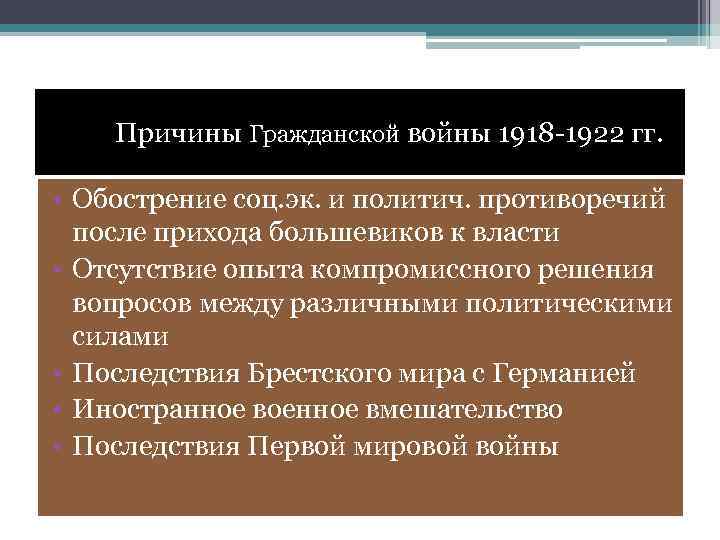 Причины Гражданской войны 1918-1922 гг.

• Обострение соц.эк. и политич. противоречий после прихода большевиков к власти
• Отсутствие опыта компромиссного решения вопросов между различными политическими силами
• Последствия Брестского мира с Германией
• Иностранное военное вмешательство
• Последствия Первой мировой войны